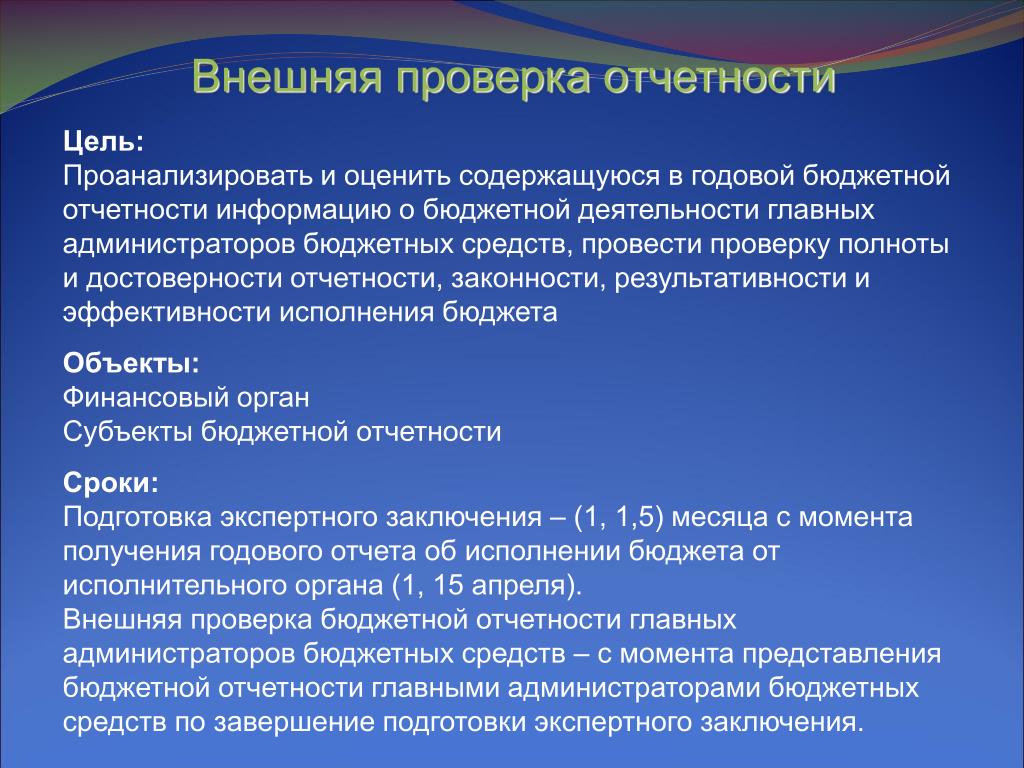 Внешняя проверка отчетности

Цель:
Проанализировать и оценить содержащуюся в годовой бюджетной отчетности информацию о бюджетной деятельности главных администраторов бюджетных средств, провести проверку полноты и достоверности отчетности, законности, результативности и эффективности исполнения бюджета

Объекты:
Финансовый орган
Субъекты бюджетной отчетности

Сроки:
Подготовка экспертного заключения – (1, 1,5) месяца с момента получения годового отчета об исполнении бюджета от исполнительного органа (1, 15 апреля).
Внешняя проверка бюджетной отчетности главных администраторов бюджетных средств – с момента представления бюджетной отчетности главными администраторами бюджетных средств по завершение подготовки экспертного заключения.